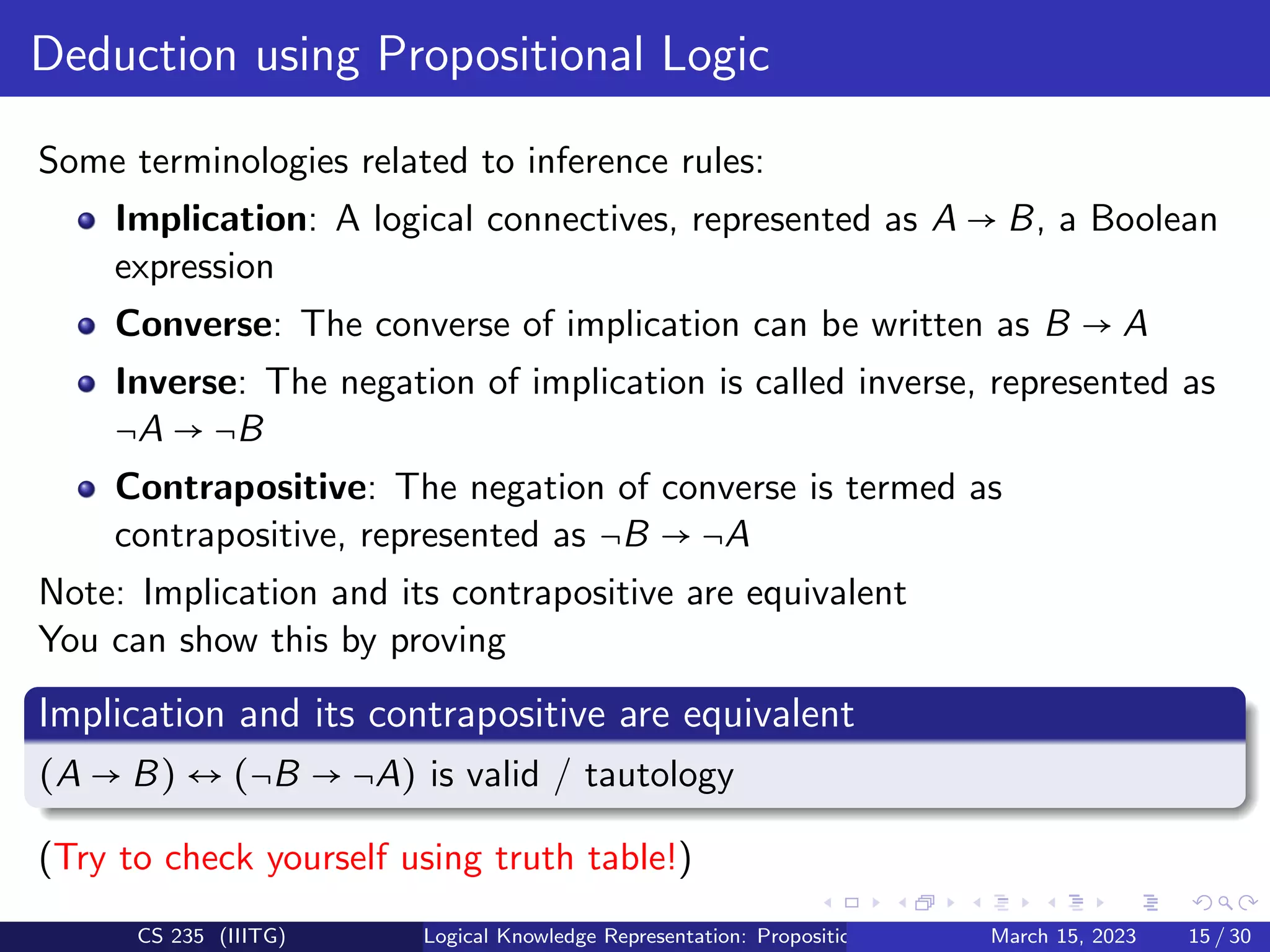 Deduction using Propositional Logic

Some terminologies related to inference rules:

- **Implication**: A logical connectives, represented as $A \rightarrow B$, a Boolean expression
- **Converse**: The converse of implication can be written as $B \rightarrow A$
- **Inverse**: The negation of implication is called inverse, represented as $\neg A \rightarrow \neg B$
- **Contrapositive**: The negation of converse is termed as contrapositive, represented as $\neg B \rightarrow \neg A$

Note: Implication and its contrapositive are equivalent
You can show this by proving

Implication and its contrapositive are equivalent

$(A \rightarrow B) \leftrightarrow (\neg B \rightarrow \neg A)$ is valid / tautology

(Try to check yourself using truth table!)

CS 235 (IIITG) Logical Knowledge Representation: Propositic March 15, 2023 15 / 30